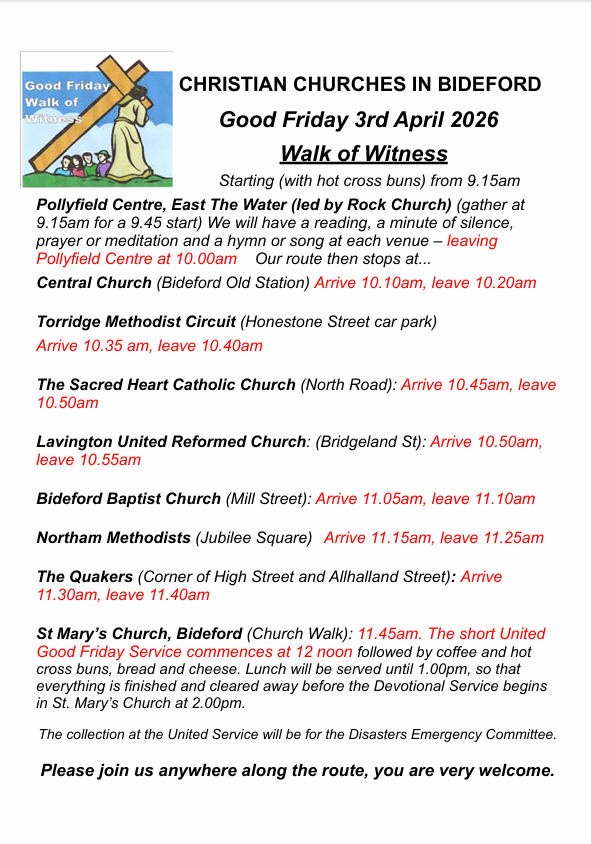 Good Friday Walk of Witness

CHRISTIAN CHURCHES IN BIDEFORD

Good Friday 3rd April 2026

Walk of Witness

Starting (with hot cross buns) from 9.15am

Pollyfield Centre, East The Water (led by Rock Church) (gather at 9.15am for a 9.45 start) We will have a reading, a minute of silence, prayer or meditation and a hymn or song at each venue – leaving Pollyfield Centre at 10.00am Our route then stops at...

Central Church (Bideford Old Station) Arrive 10.10am, leave 10.20am

Torridge Methodist Circuit (Honestone Street car park)

Arrive 10.35 am, leave 10.40am

The Sacred Heart Catholic Church (North Road): Arrive 10.45am, leave 10.50am

Lavington United Reformed Church: (Bridgeland St): Arrive 10.50am, leave 10.55am

Bideford Baptist Church (Mill Street): Arrive 11.05am, leave 11.10am

Northam Methodists (Jubilee Square) Arrive 11.15am, leave 11.25am

The Quakers (Corner of High Street and Allhalland Street): Arrive 11.30am, leave 11.40am

St Mary's Church, Bideford (Church Walk): 11.45am. The short United Good Friday Service commences at 12 noon followed by coffee and hot cross buns, bread and cheese. Lunch will be served until 1.00pm, so that everything is finished and cleared away before the Devotional Service begins in St. Mary's Church at 2.00pm.

The collection at the United Service will be for the Disasters Emergency Committee.

Please join us anywhere along the route, you are very welcome.